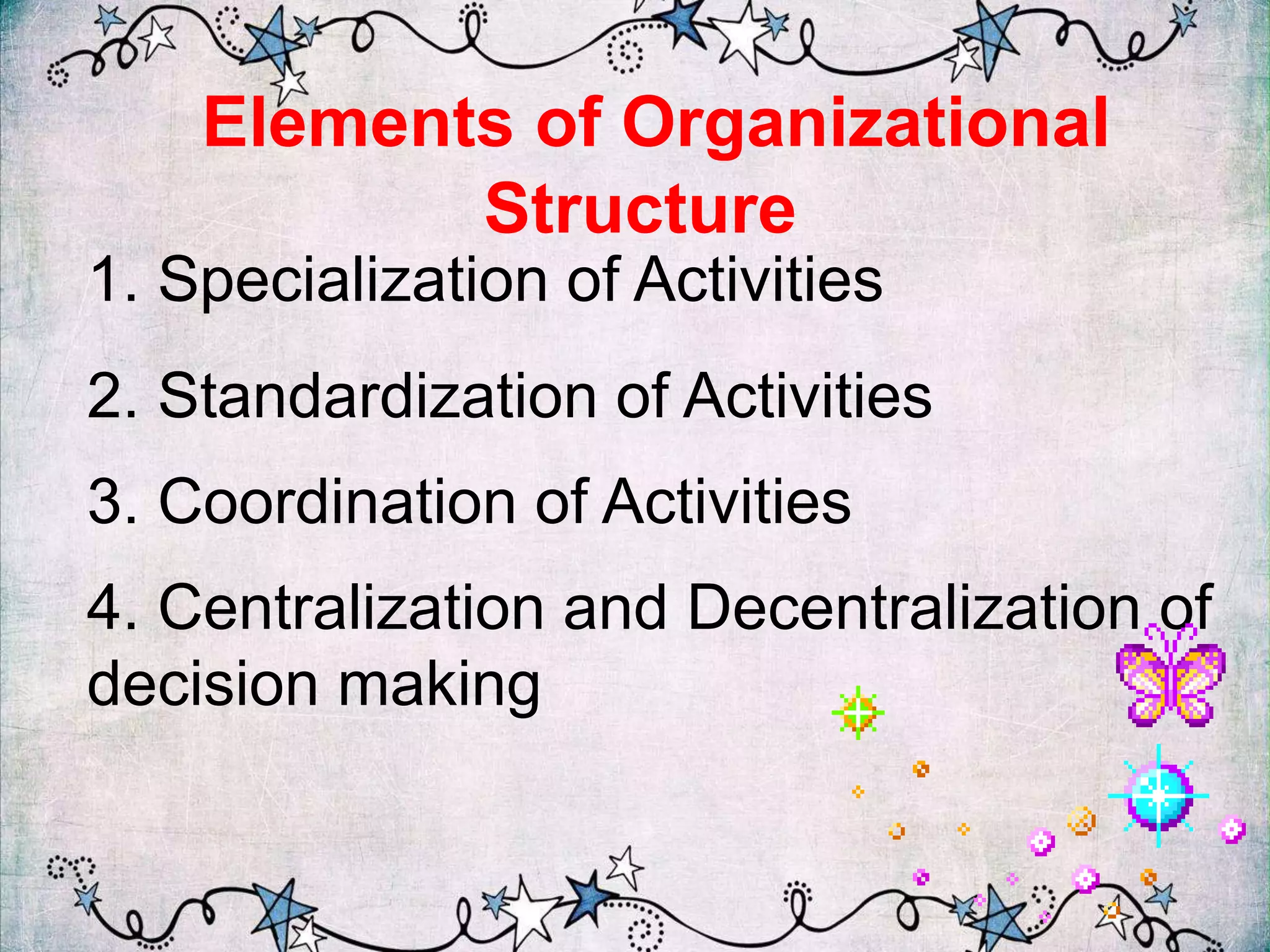 Elements of Organizational Structure

1. Specialization of Activities

2. Standardization of Activities

3. Coordination of Activities

4. Centralization and Decentralization of decision making